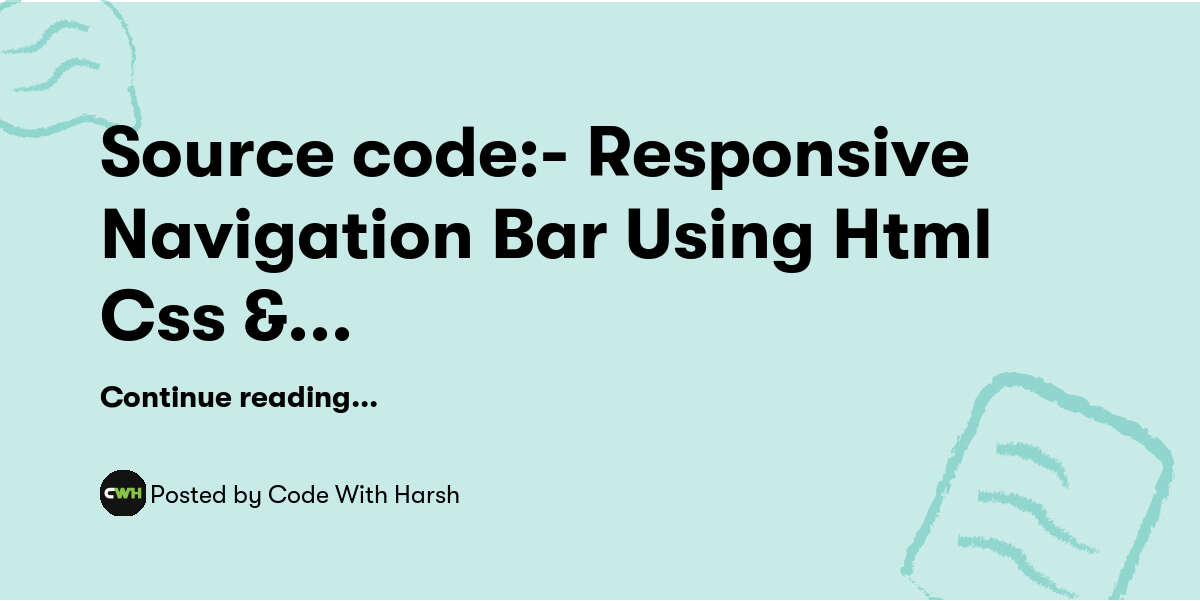 Source code:- Responsive Navigation Bar Using Html Css &...

Continue reading...

CWH Posted by Code With Harsh